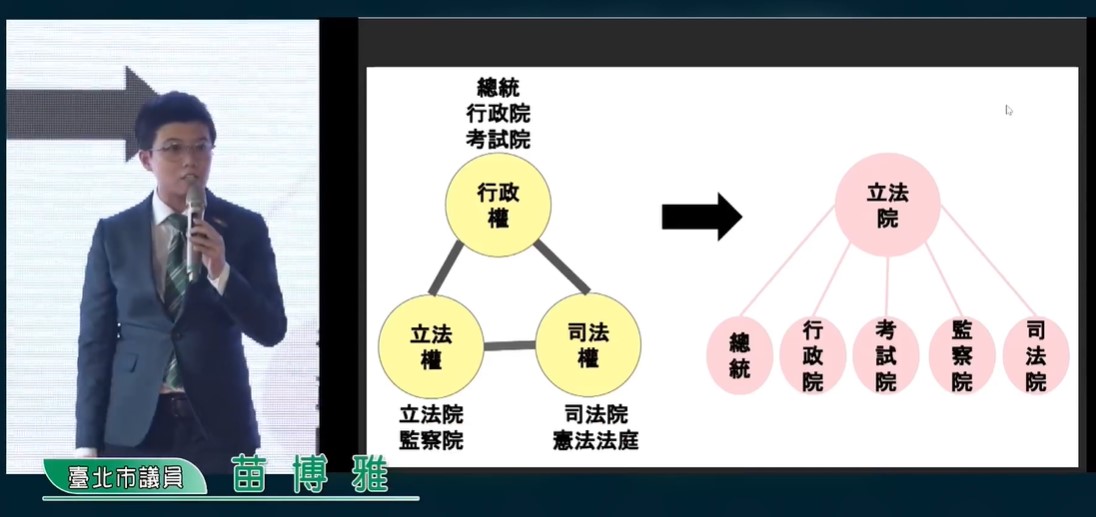 總統
行政院
考試院

行政權

立法權

司法權

立法院
監察院

司法院
憲法法庭

立法院

總統

行政院

考試院

監察院

司法院

臺北市議員 苗博雅